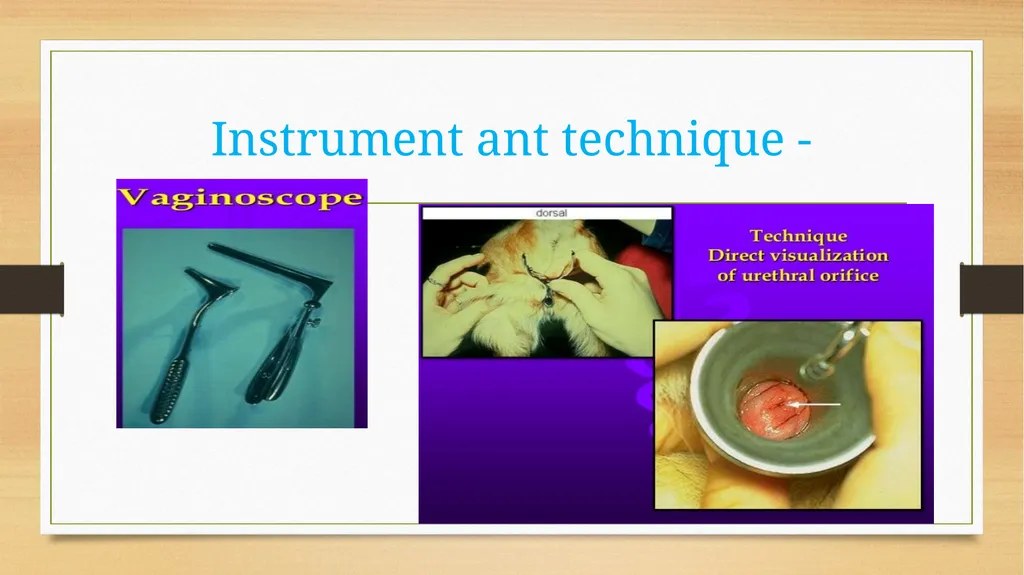 Instrument ant technique -

Vaginoscope

dorsal

Technique
Direct visualization
of urethral orifice